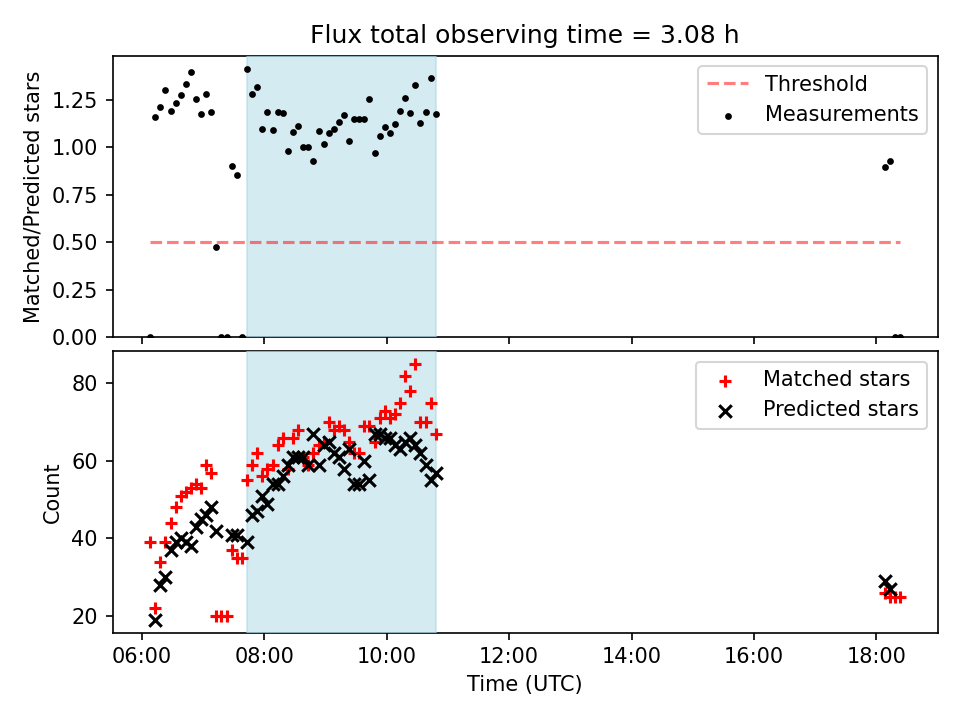 Flux total observing time = 3.08 h

Matched/Predicted stars

1.25
1.00
0.75
0.50
0.25
0.00

Threshold
Measurements

Count

80
60
40
20

Matched stars
Predicted stars

06:00 08:00 10:00 12:00 14:00 16:00 18:00

Time (UTC)